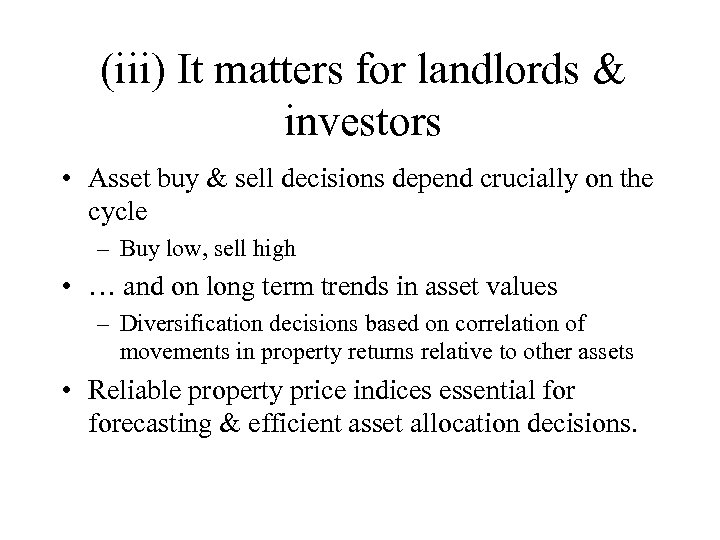 (iii) It matters for landlords & investors

• Asset buy & sell decisions depend crucially on the cycle
– Buy low, sell high
• … and on long term trends in asset values
– Diversification decisions based on correlation of movements in property returns relative to other assets
• Reliable property price indices essential for forecasting & efficient asset allocation decisions.